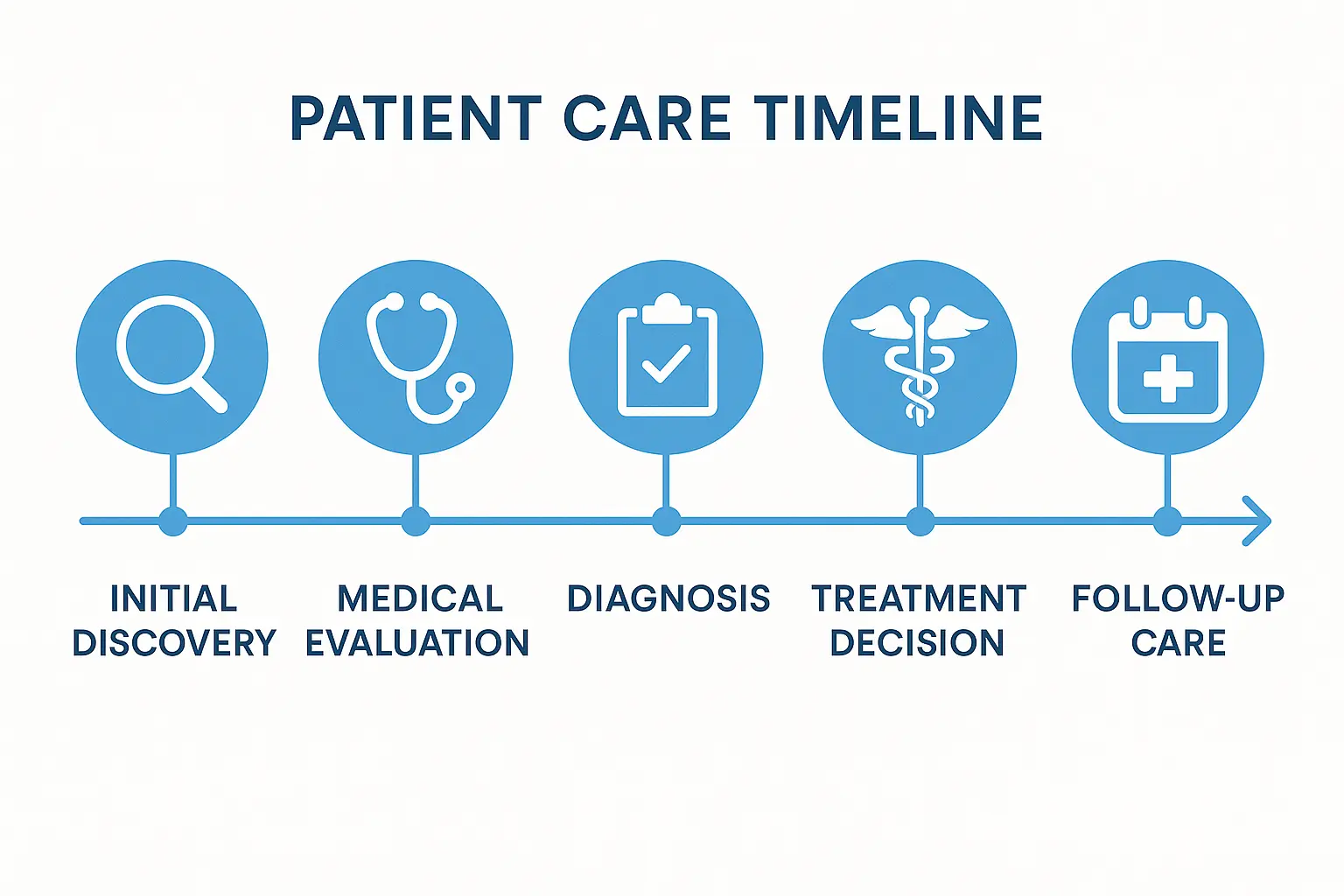 PATIENT CARE TIMELINE

INITIAL DISCOVERY

MEDICAL EVALUATION

DIAGNOSIS

TREATMENT DECISION

FOLLOW-UP CARE